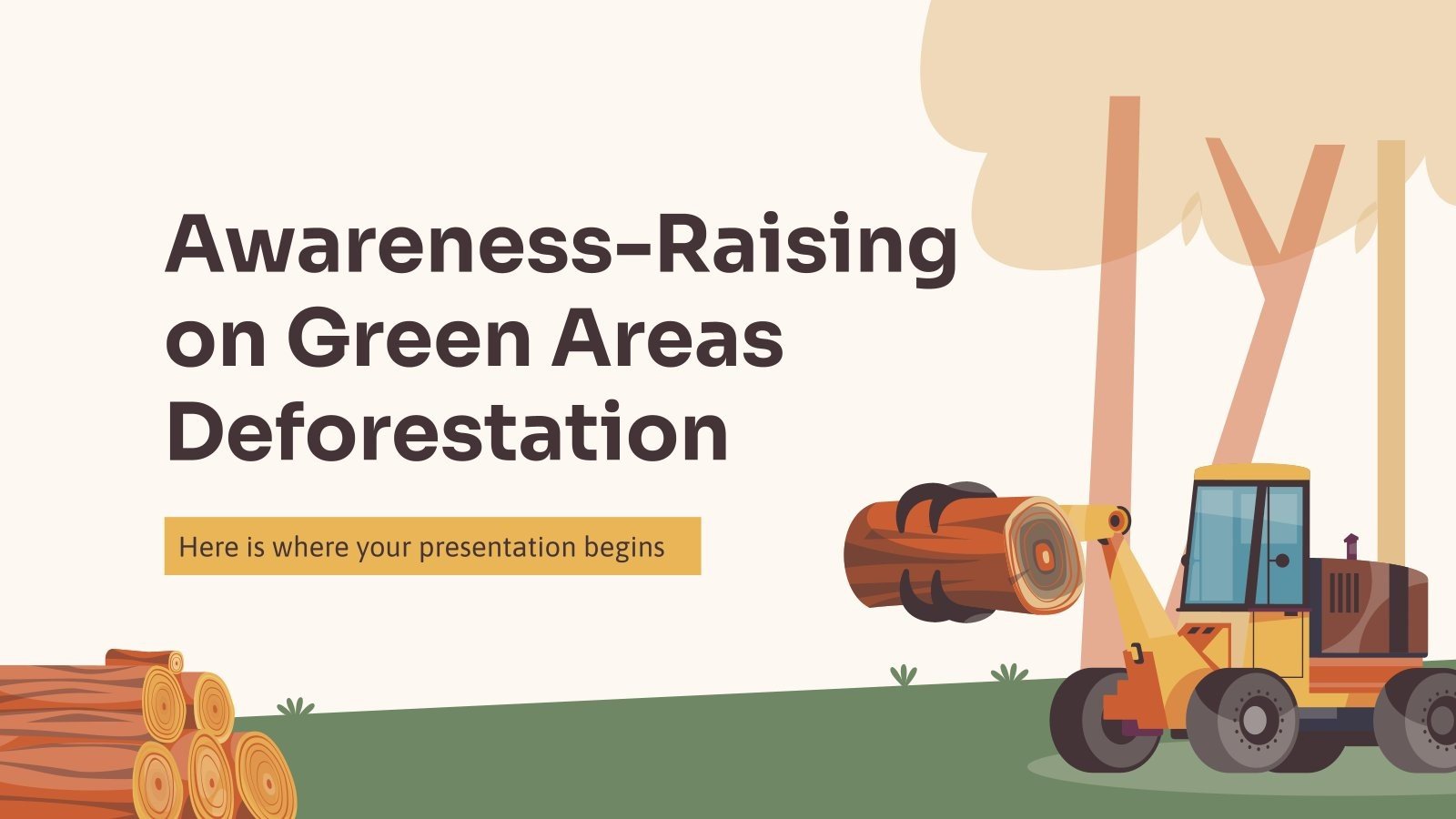 Awareness-Raising on Green Areas Deforestation

Here is where your presentation begins